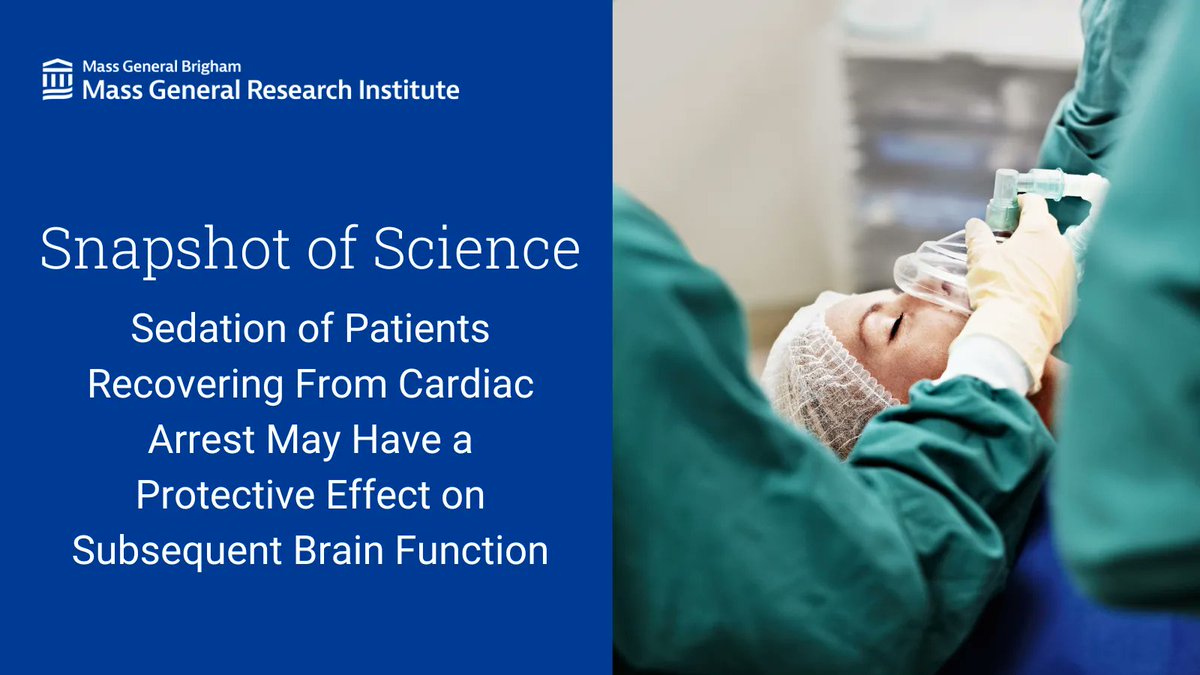 Mass General Brigham
Mass General Research Institute

Snapshot of Science

Sedation of Patients Recovering From Cardiac Arrest May Have a Protective Effect on Subsequent Brain Function